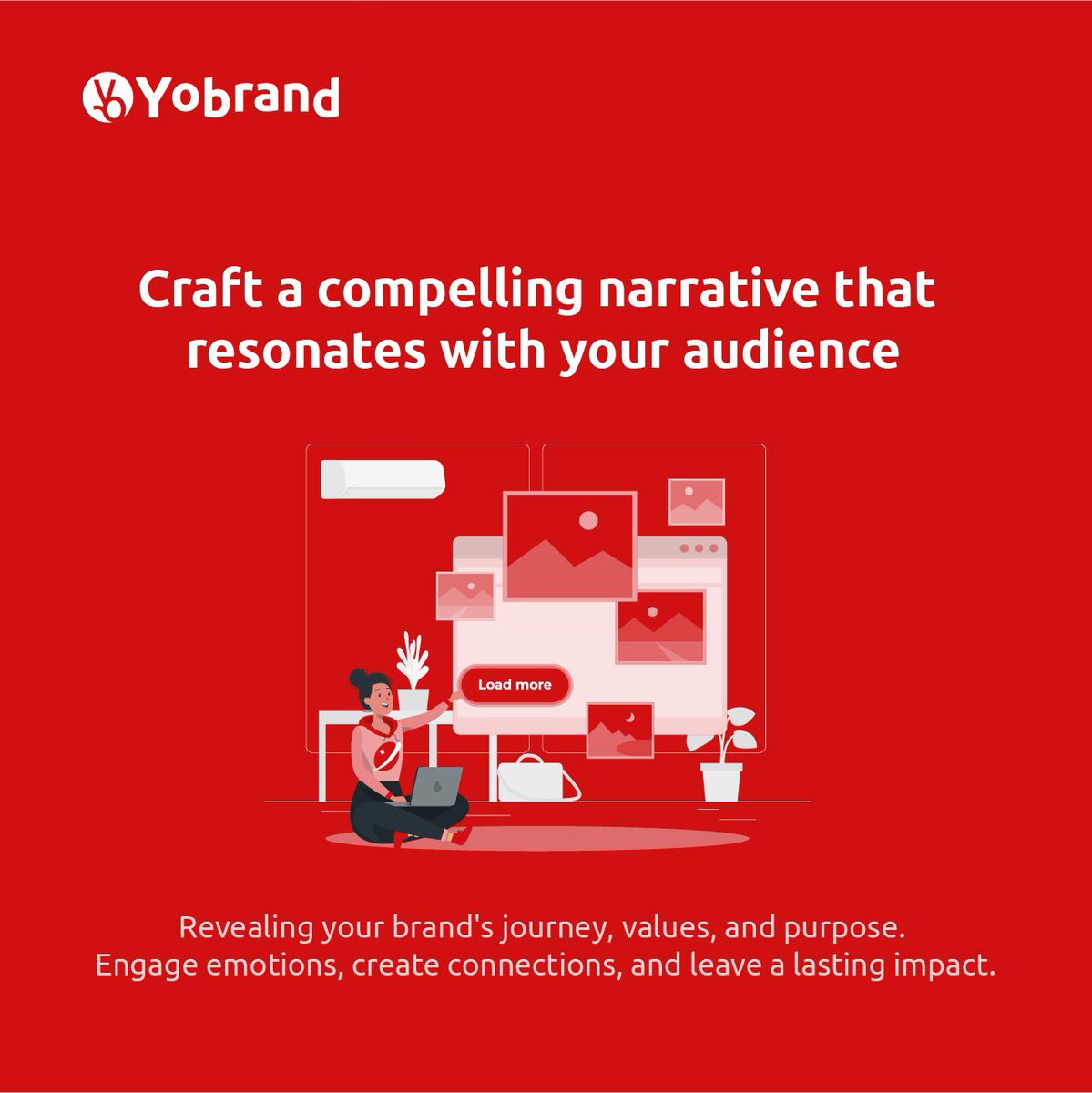 Yobrand

Craft a compelling narrative that resonates with your audience

Load more

Revealing your brand's journey, values, and purpose. Engage emotions, create connections, and leave a lasting impact.